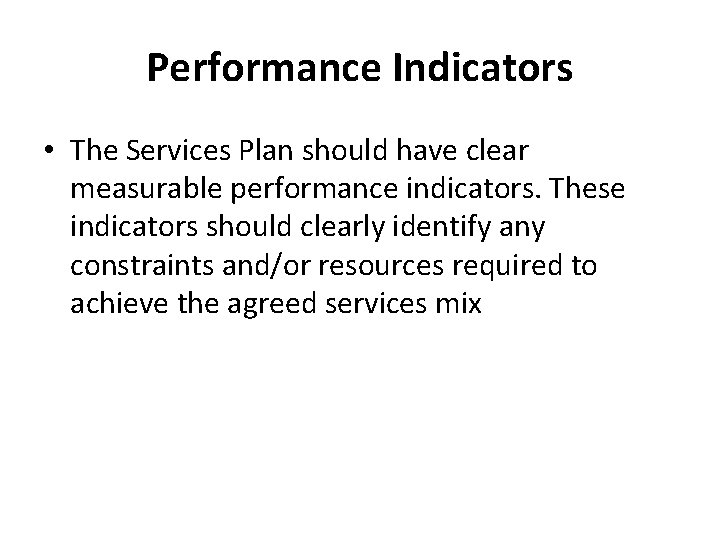 Performance Indicators

• The Services Plan should have clear measurable performance indicators. These indicators should clearly identify any constraints and/or resources required to achieve the agreed services mix